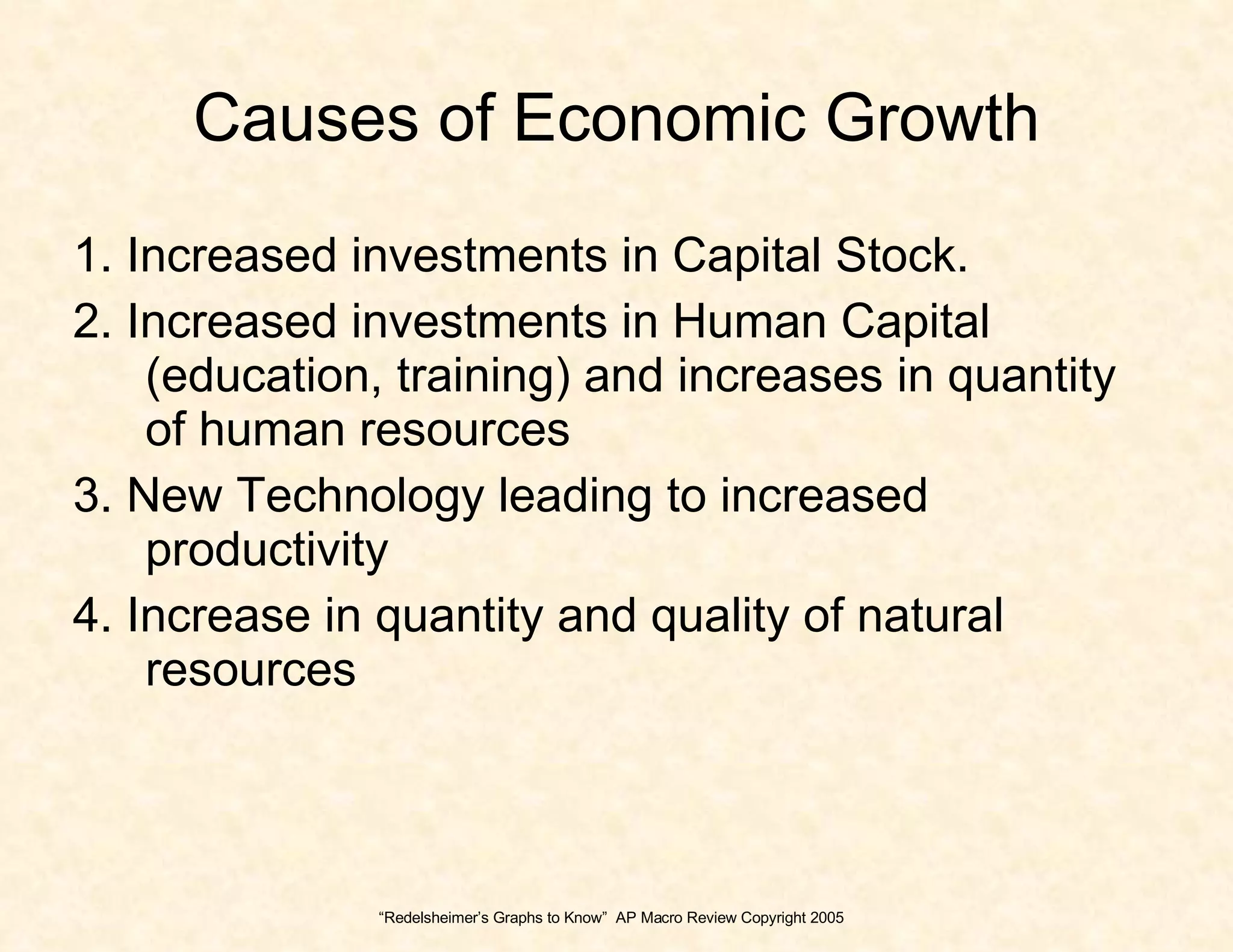 Causes of Economic Growth

1. Increased investments in Capital Stock.

2. Increased investments in Human Capital (education, training) and increases in quantity of human resources

3. New Technology leading to increased productivity

4. Increase in quantity and quality of natural resources

“Redelsheimer’s Graphs to Know” AP Macro Review Copyright 2005